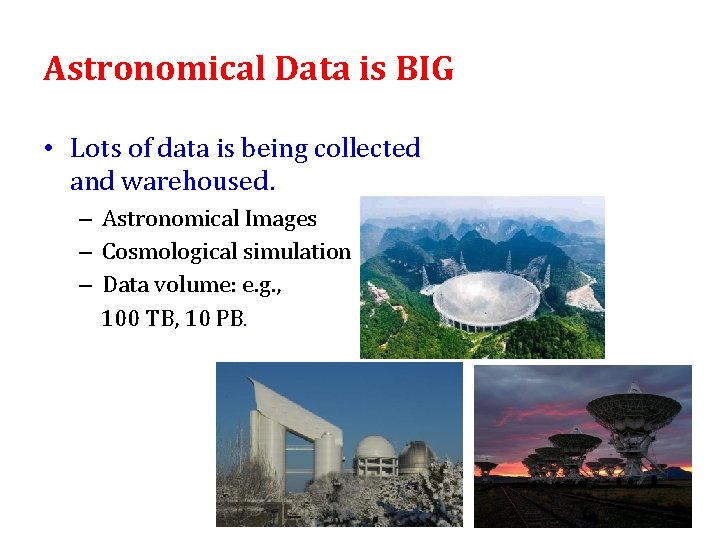 Astronomical Data is BIG

• Lots of data is being collected and warehoused.

– Astronomical Images
– Cosmological simulation
– Data volume: e.g., 100 TB, 10 PB.